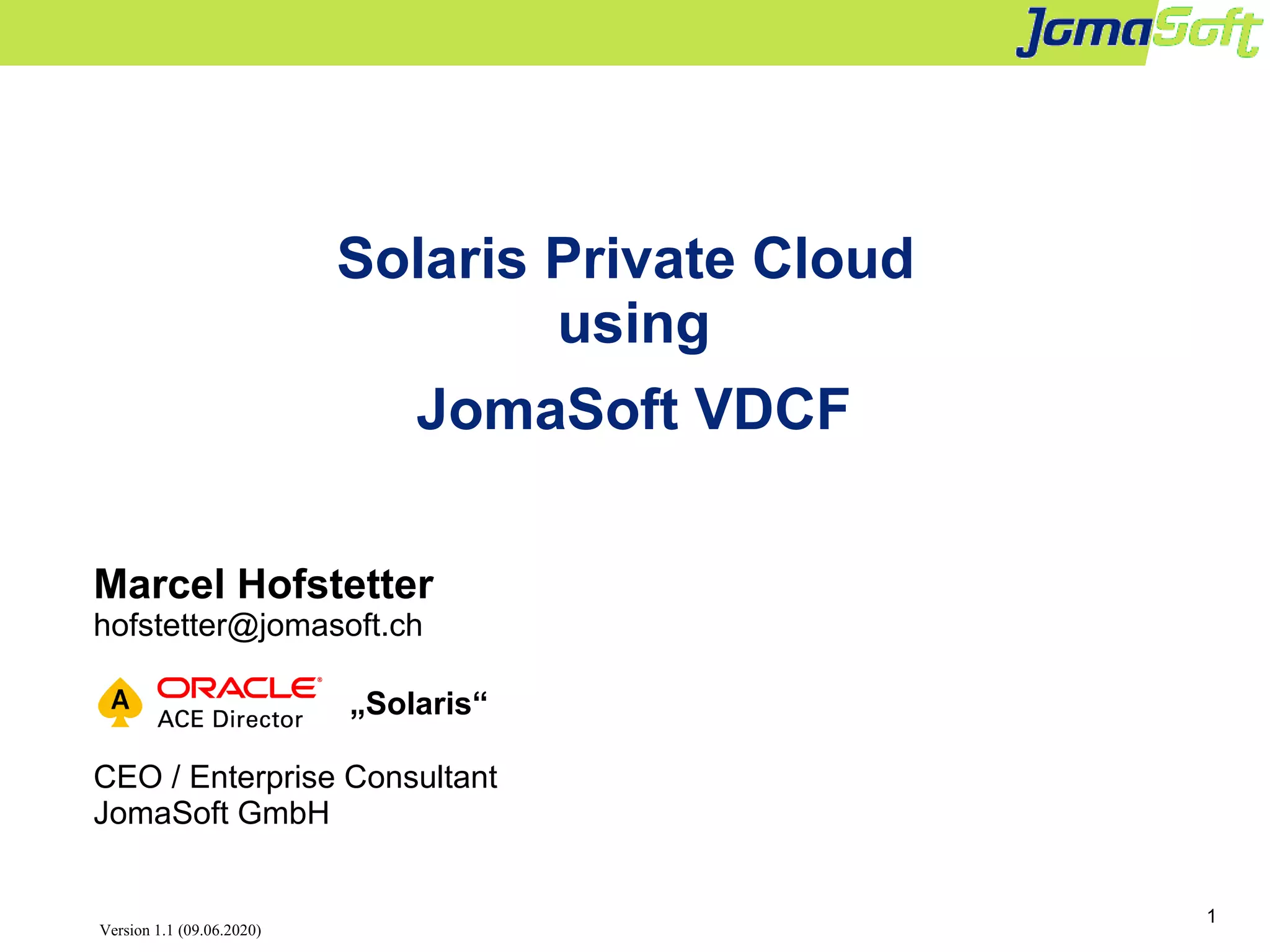 JomaSoft

Solaris Private Cloud using

JomaSoft VDCF

Marcel Hofstetter
hofstetter@jomasoft.ch

A ORACLE ACE Director „Solaris“

CEO / Enterprise Consultant
JomaSoft GmbH

Version 1.1 (09.06.2020)

1